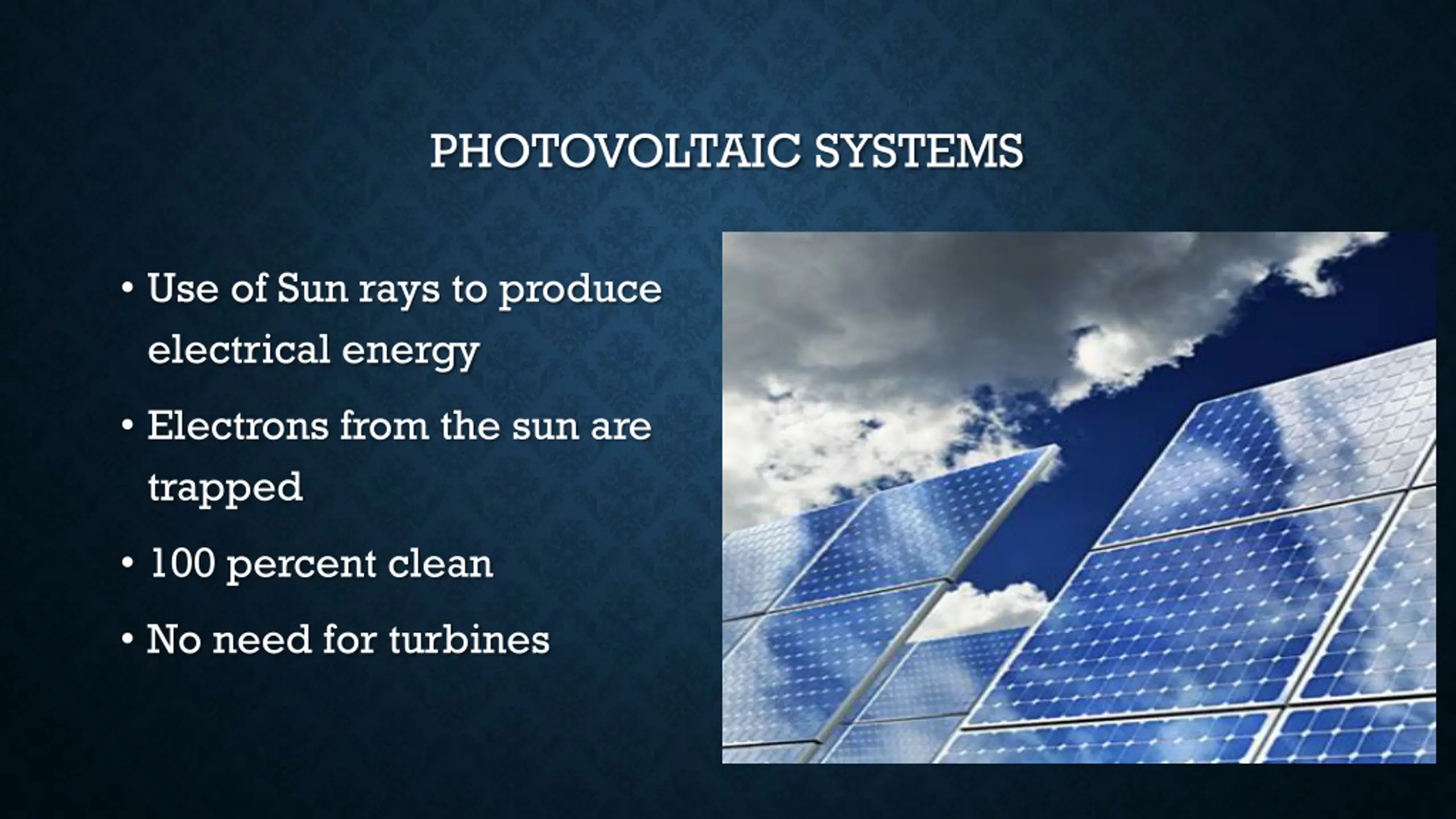 PHOTOVOLTAIC SYSTEMS

• Use of Sun rays to produce electrical energy

• Electrons from the sun are trapped

• 100 percent clean

• No need for turbines